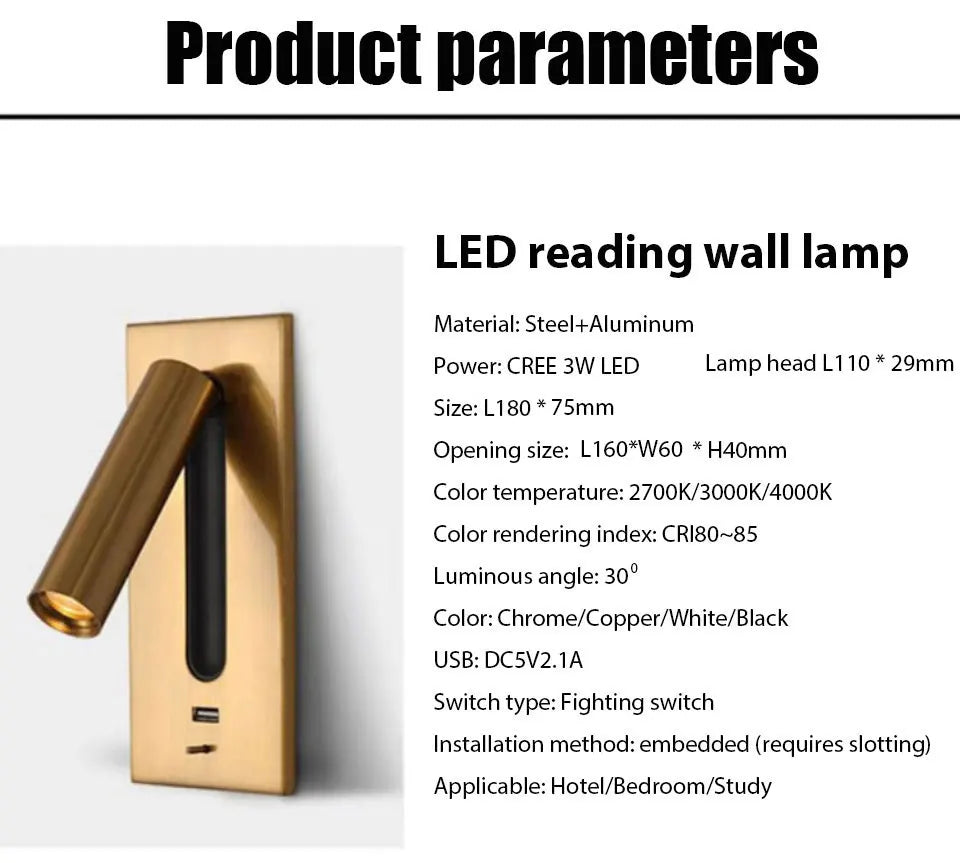 Product parameters

LED reading wall lamp

Material: Steel+Aluminum

Power: CREE 3W LED Lamp head L110 * 29mm

Size: L180 * 75mm

Opening size: L160*W60 * H40mm

Color temperature: 2700K/3000K/4000K

Color rendering index: CRI80~85

Luminous angle: $30^0$

Color: Chrome/Copper/White/Black

USB: DC5V2.1A

Switch type: Fighting switch

Installation method: embedded (requires slotting)

Applicable: Hotel/Bedroom/Study